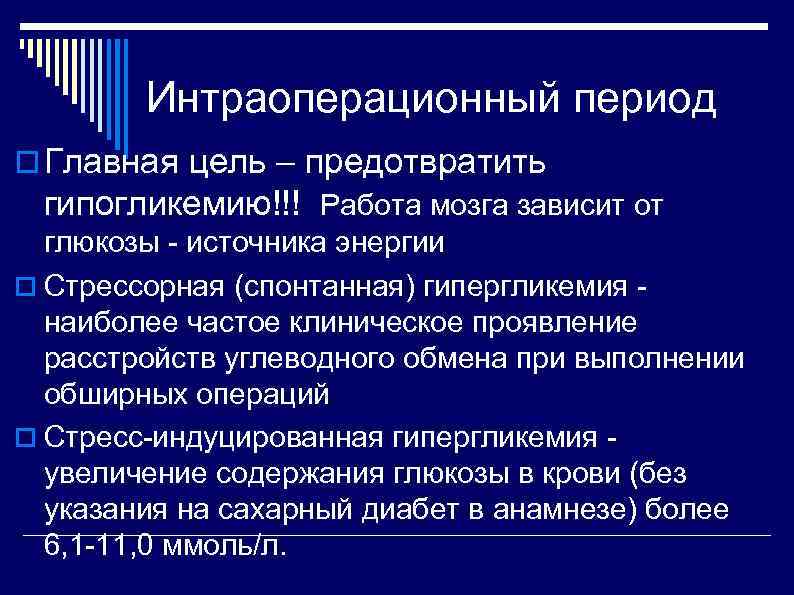 Интраоперационный период

Главная цель – предотвратить гипогликемию!!! Работа мозга зависит от глюкозы - источника энергии

Стрессорная (спонтанная) гипергликемия - наиболее частое клиническое проявление расстройств углеводного обмена при выполнении обширных операций

Стресс-индуцированная гипергликемия - увеличение содержания глюкозы в крови (без указания на сахарный диабет в анамнезе) более 6,1-11,0 ммоль/л.